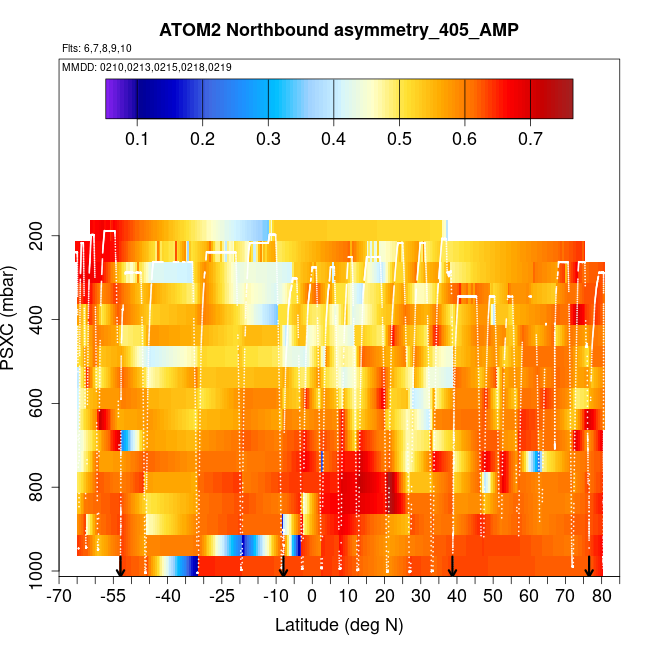 ATOM2 Northbound asymmetry_405_AMP

Flts: 6,7,8,9,10

MMDD: 0210,0213,0215,0218,0219

0.1 0.2 0.3 0.4 0.5 0.6 0.7

PSXC (mbar)

200
400
600
800
1000

-70 -55 -40 -25 -10 0 10 20 30 40 50 60 70 80

Latitude (deg N)